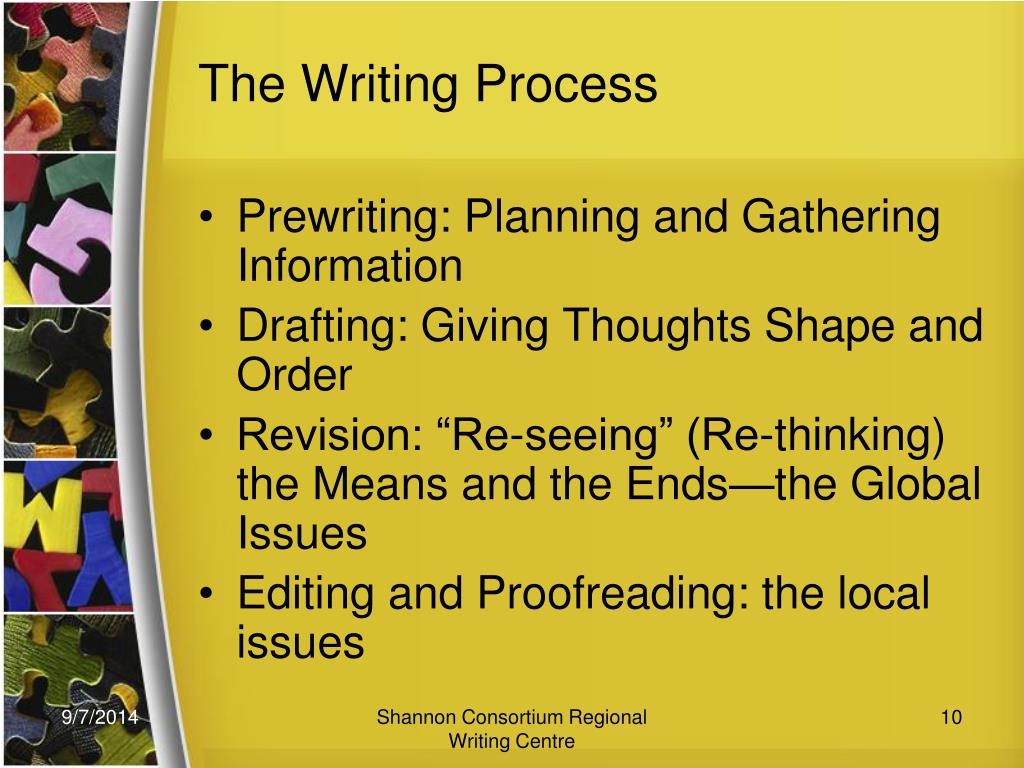 The Writing Process

• Prewriting: Planning and Gathering Information
• Drafting: Giving Thoughts Shape and Order
• Revision: “Re-seeing” (Re-thinking) the Means and the Ends—the Global Issues
• Editing and Proofreading: the local issues

9/7/2014

Shannon Consortium Regional Writing Centre

10